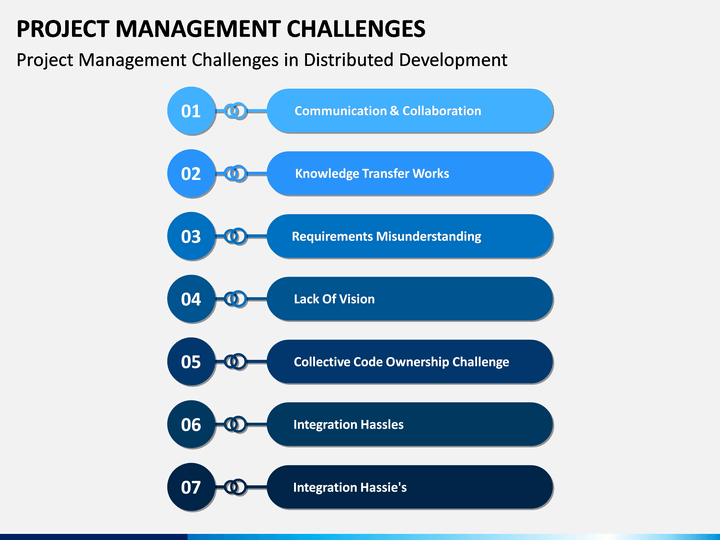 PROJECT MANAGEMENT CHALLENGES

Project Management Challenges in Distributed Development

01 Communication & Collaboration

02 Knowledge Transfer Works

03 Requirements Misunderstanding

04 Lack Of Vision

05 Collective Code Ownership Challenge

06 Integration Hassles

07 Integration Hassie's